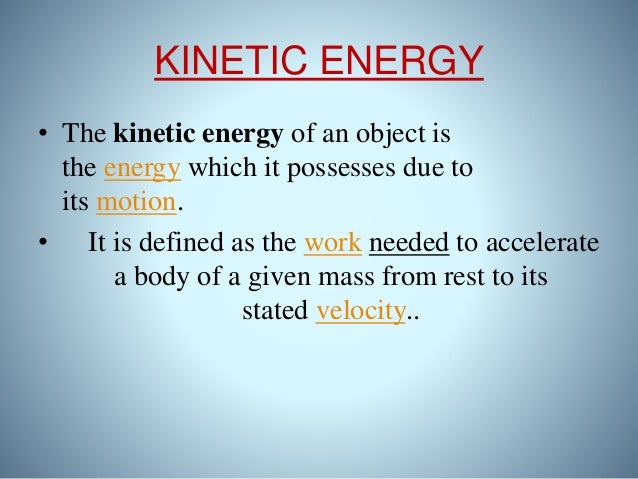 KINETIC ENERGY

• The kinetic energy of an object is the energy which it possesses due to its motion.

• It is defined as the work needed to accelerate a body of a given mass from rest to its stated velocity..